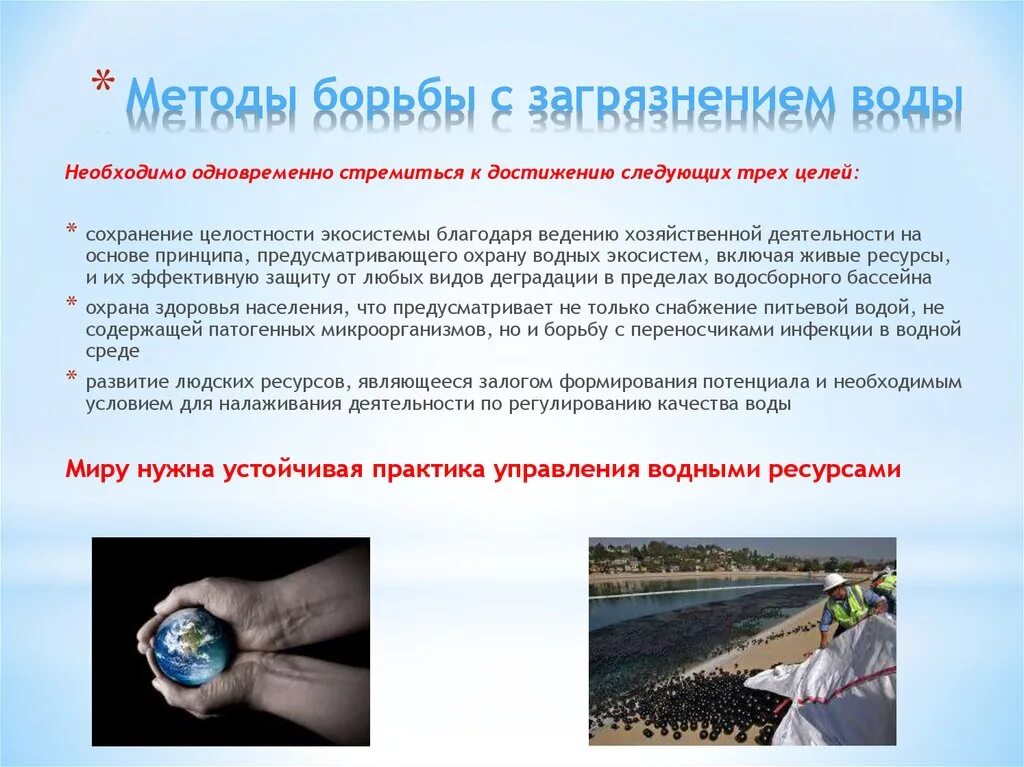 * Методы борьбы с загрязнением воды

Необходимо одновременно стремиться к достижению следующих трех целей:

* сохранение целостности экосистемы благодаря ведению хозяйственной деятельности на основе принципа, предусматривающего охрану водных экосистем, включая живые ресурсы, и их эффективную защиту от любых видов деградации в пределах водосборного бассейна
* охрана здоровья населения, что предусматривает не только снабжение питьевой водой, не содержащей патогенных микроорганизмов, но и борьбу с переносчиками инфекции в водной среде
* развитие людских ресурсов, являющееся залогом формирования потенциала и необходимым условием для налаживания деятельности по регулированию качества воды

Миру нужна устойчивая практика управления водными ресурсами